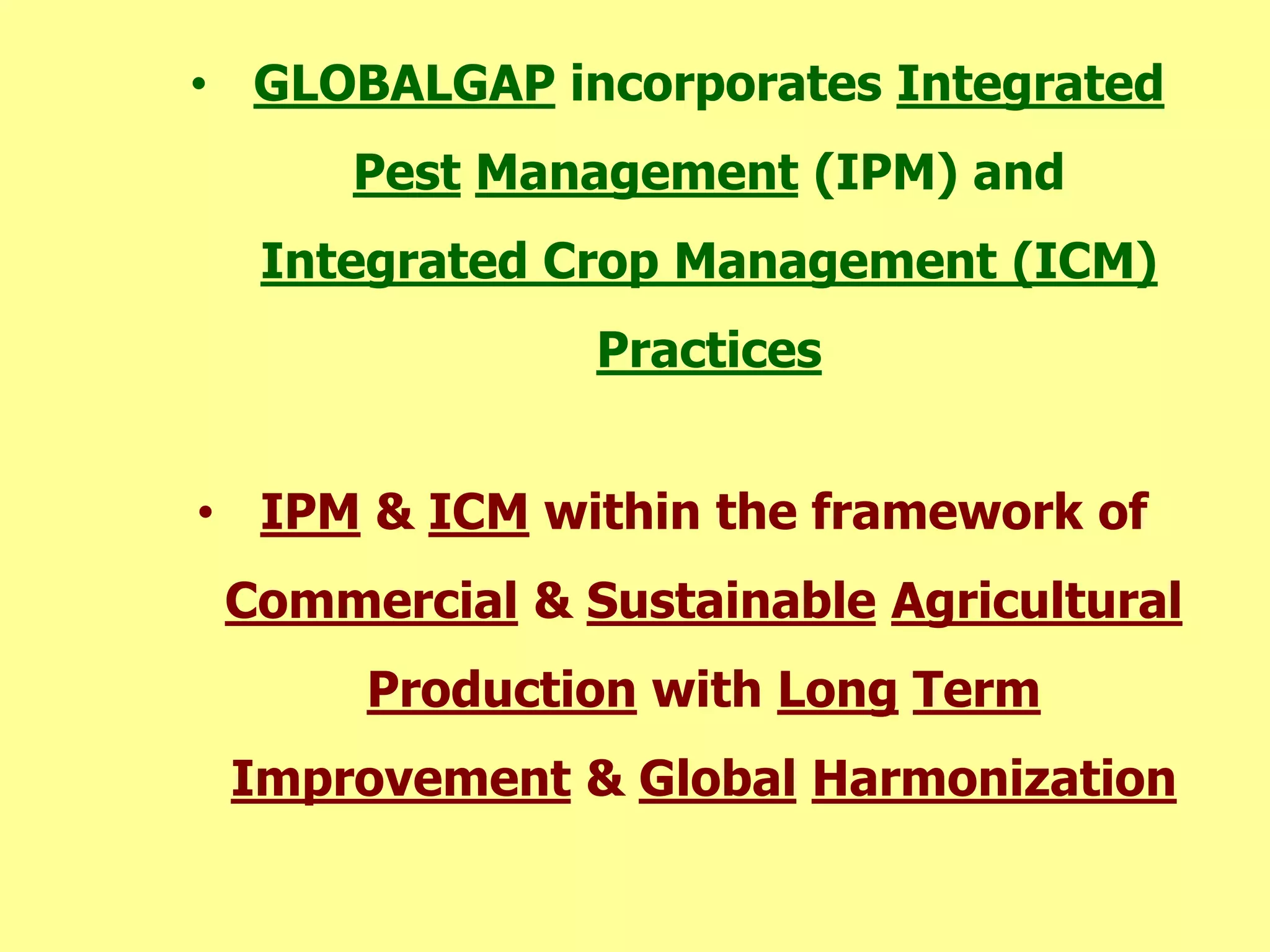 • GLOBALGAP incorporates Integrated Pest Management (IPM) and Integrated Crop Management (ICM) Practices

• IPM & ICM within the framework of Commercial & Sustainable Agricultural Production with Long Term Improvement & Global Harmonization